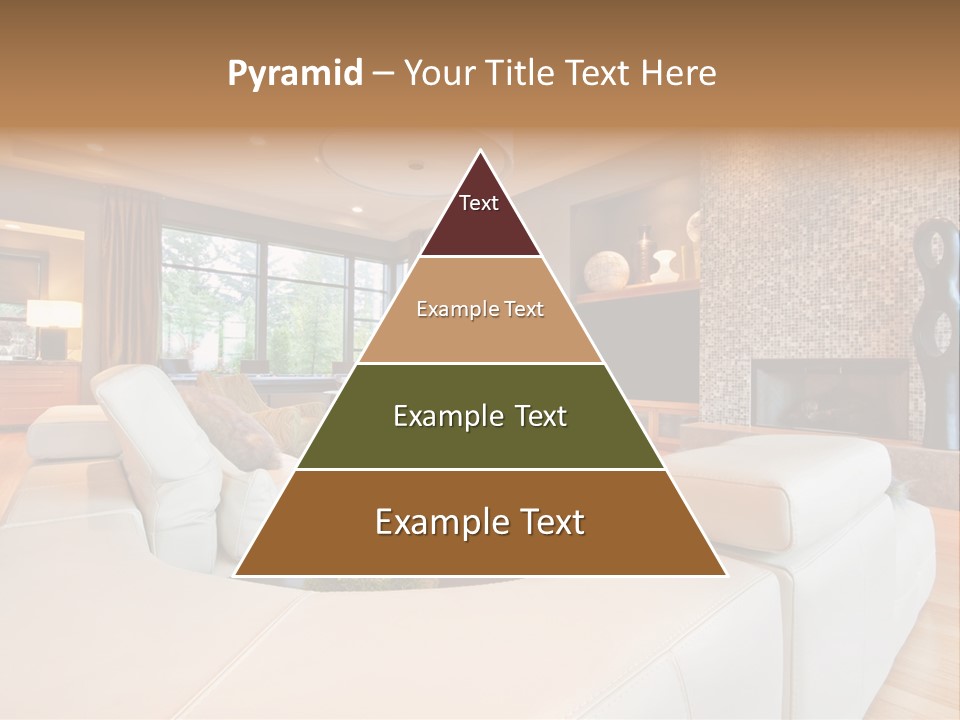 Pyramid – Your Title Text Here

Text

Example Text

Example Text

Example Text